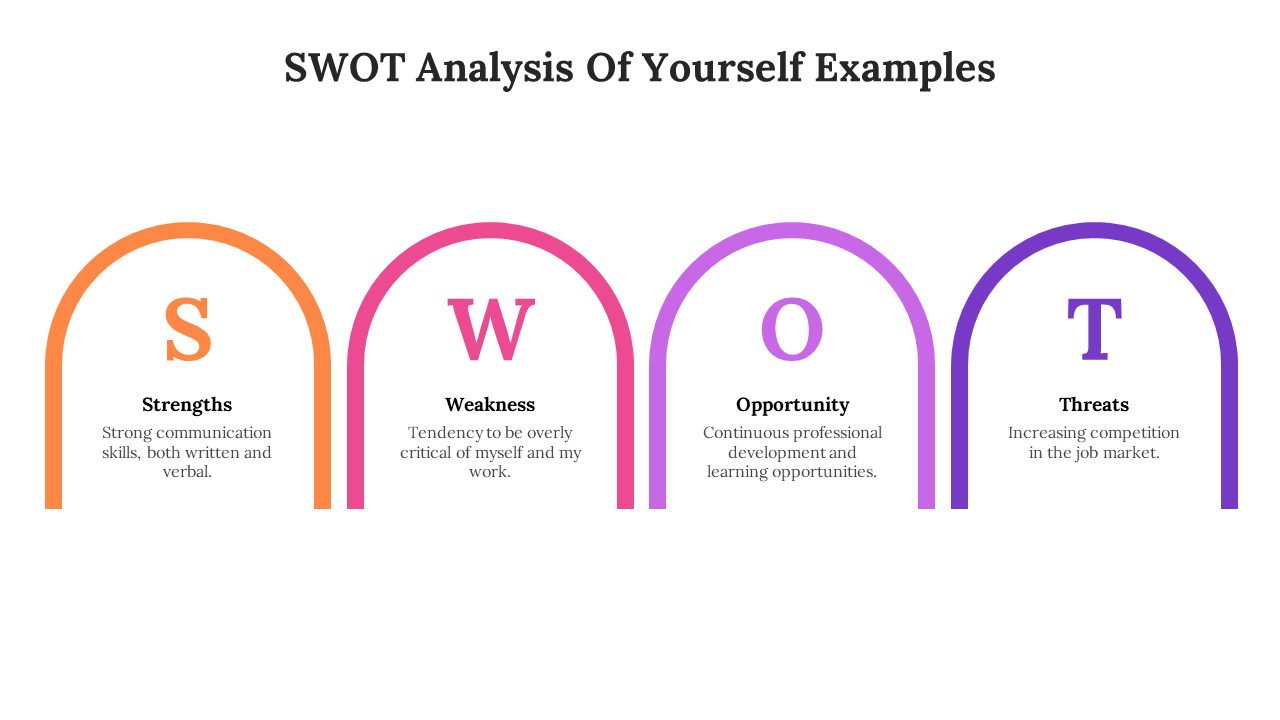 SWOT Analysis Of Yourself Examples

S

Strengths

Strong communication skills, both written and verbal.

W

Weakness

Tendency to be overly critical of myself and my work.

O

Opportunity

Continuous professional development and learning opportunities.

T

Threats

Increasing competition in the job market.